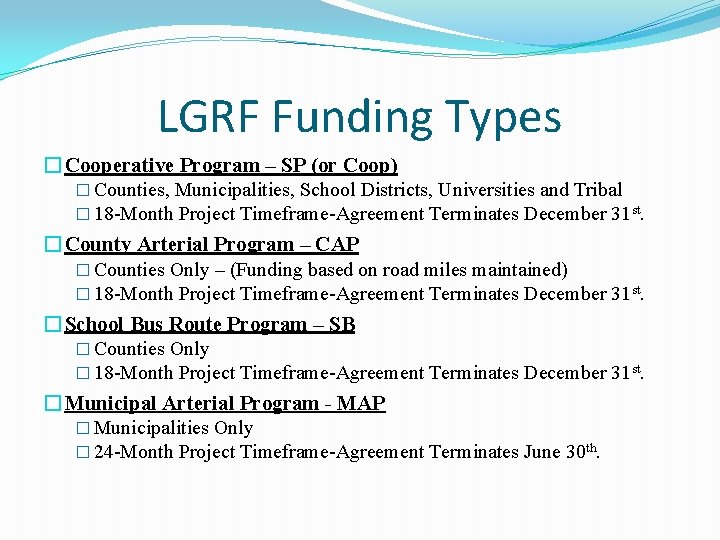 LGRF Funding Types

☐ Cooperative Program – SP (or Coop)
☐ Counties, Municipalities, School Districts, Universities and Tribal
☐ 18-Month Project Timeframe-Agreement Terminates December 31$^{st}$.

☐ County Arterial Program – CAP
☐ Counties Only – (Funding based on road miles maintained)
☐ 18-Month Project Timeframe-Agreement Terminates December 31$^{st}$.

☐ School Bus Route Program – SB
☐ Counties Only
☐ 18-Month Project Timeframe-Agreement Terminates December 31$^{st}$.

☐ Municipal Arterial Program - MAP
☐ Municipalities Only
☐ 24-Month Project Timeframe-Agreement Terminates June 30$^{th}$.